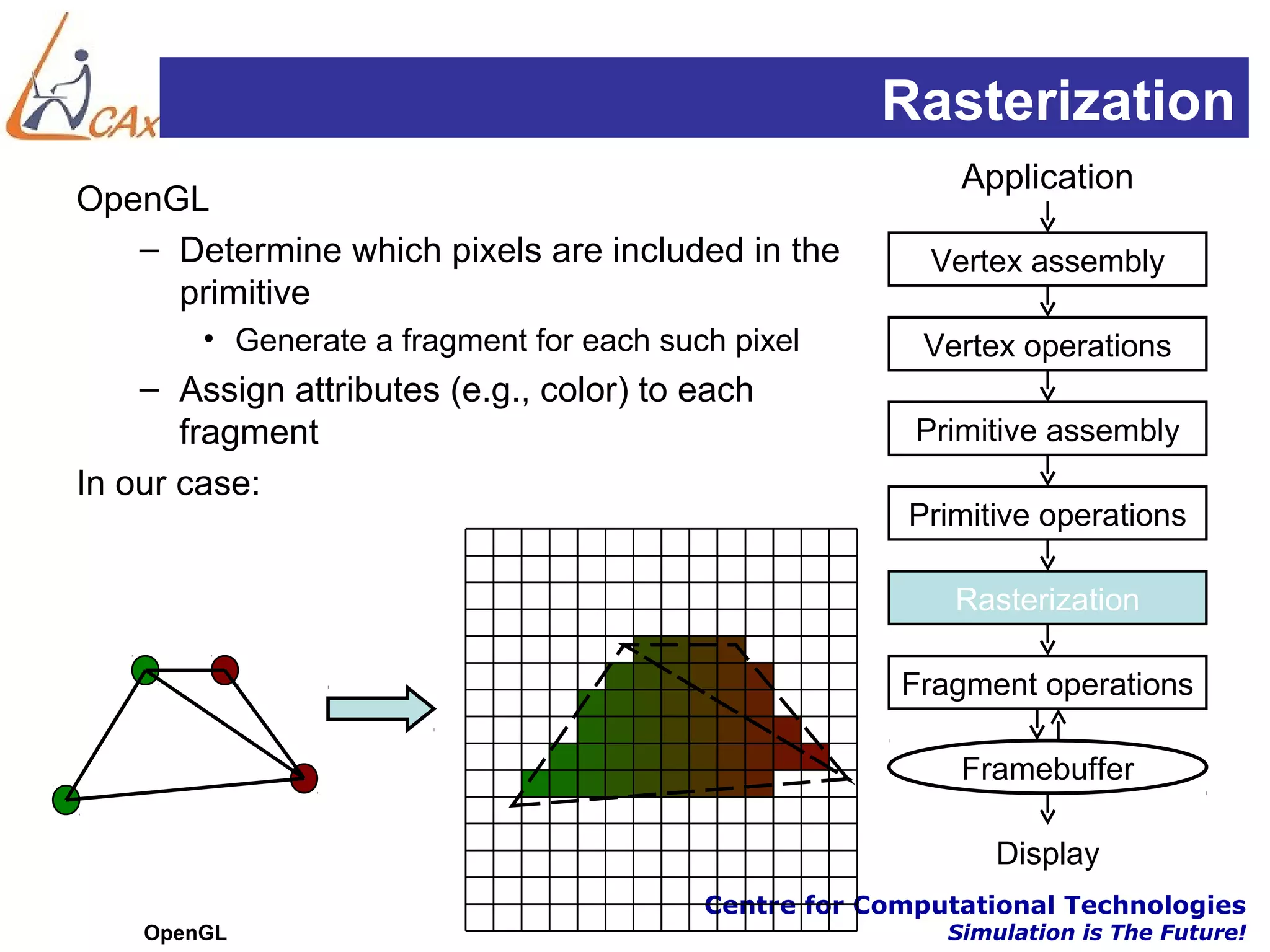 CAx

Rasterization

OpenGL

– Determine which pixels are included in the primitive

• Generate a fragment for each such pixel

– Assign attributes (e.g., color) to each fragment

In our case:

Application

Vertex assembly

Vertex operations

Primitive assembly

Primitive operations

Rasterization

Fragment operations

Framebuffer

Display

OpenGL

Centre for Computational Technologies
Simulation is The Future!